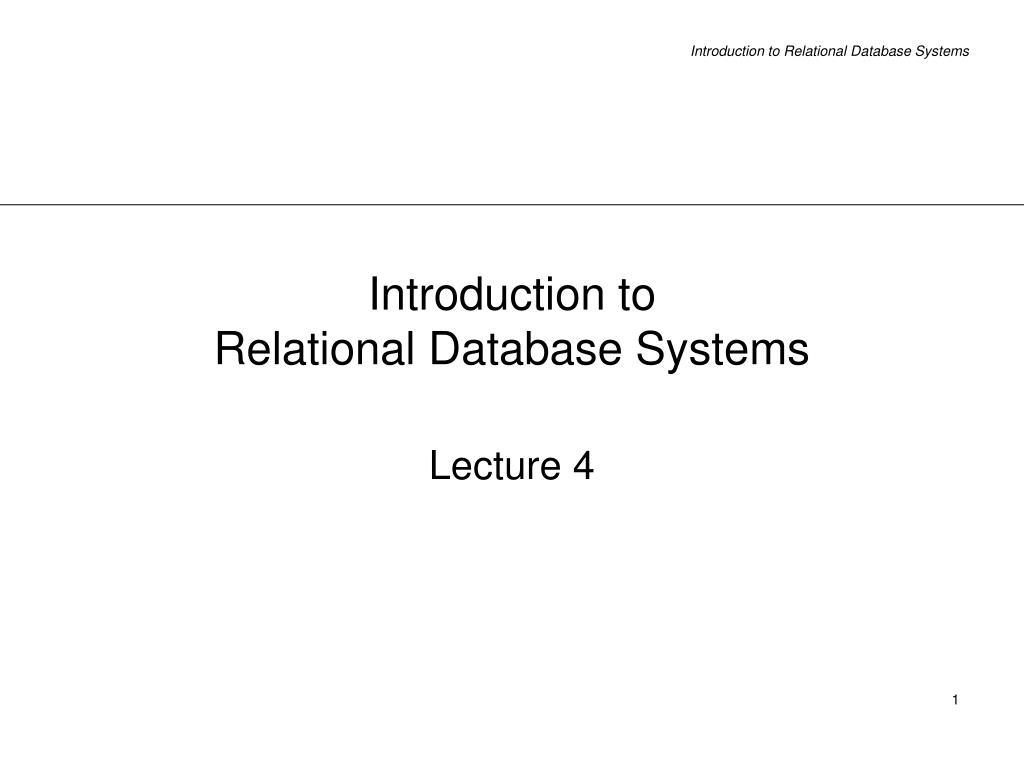 Introduction to Relational Database Systems

Introduction to
Relational Database Systems

Lecture 4

1